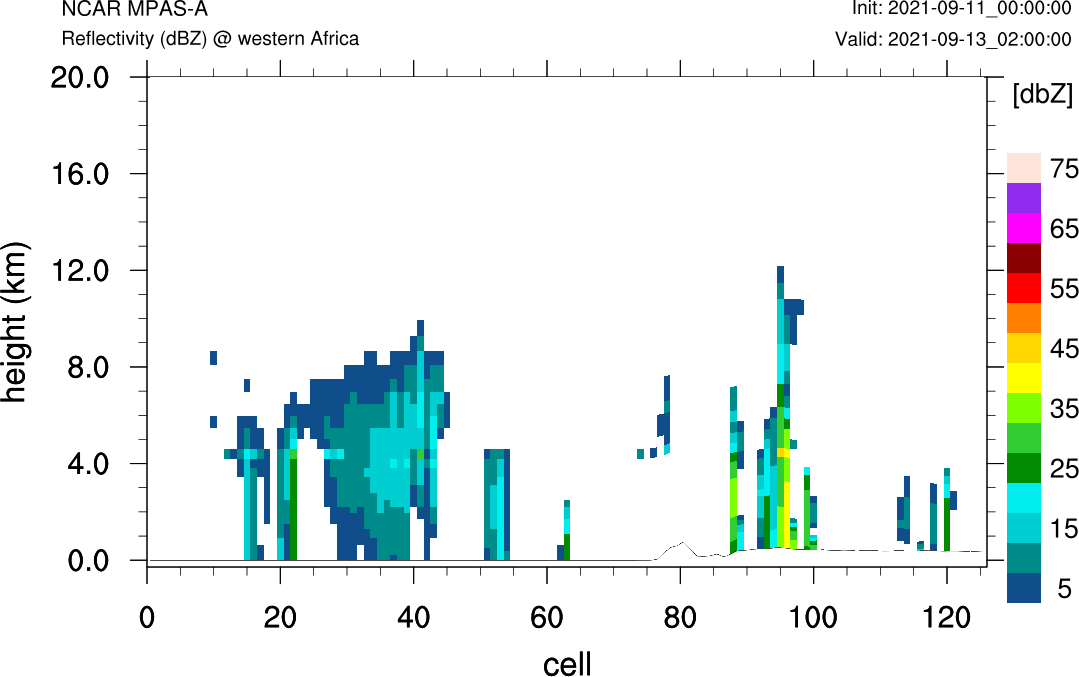 NCAR MPAS-A
Reflectivity (dBZ) @ western Africa

Init: 2021-09-11_00:00:00
Valid: 2021-09-13_02:00:00

height (km)

20.0
16.0
12.0
8.0
4.0
0.0

0
20
40
60
80
100
120

cell

[dbZ]

75
65
55
45
35
25
15
5